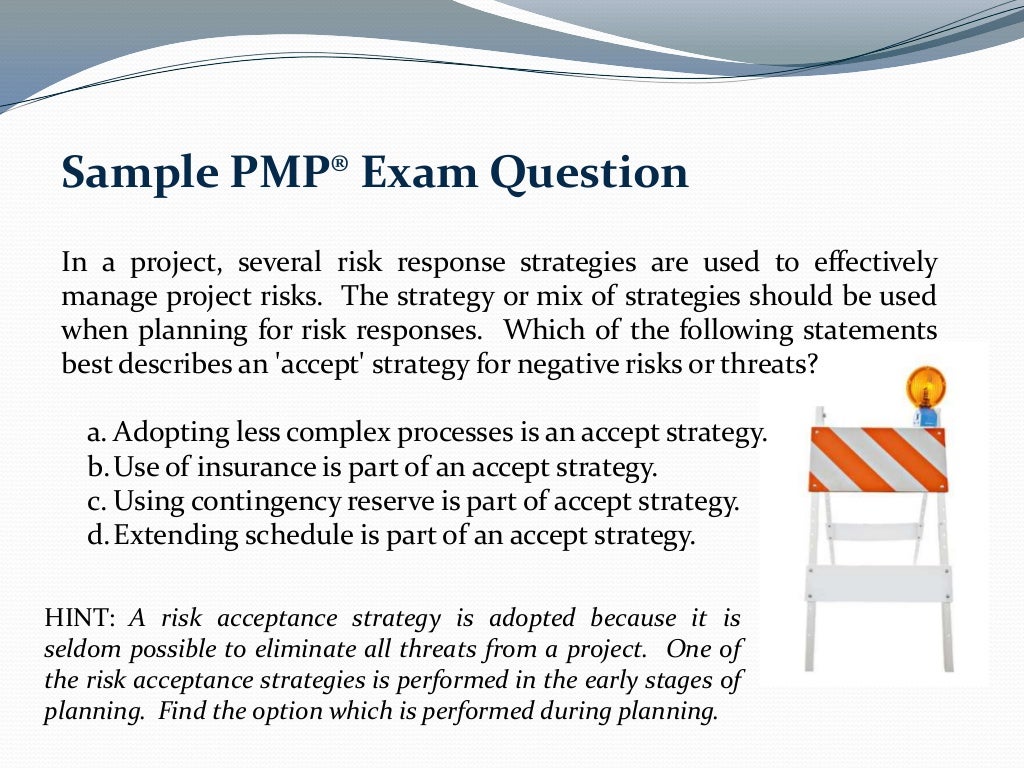 Sample PMP® Exam Question

In a project, several risk response strategies are used to effectively manage project risks. The strategy or mix of strategies should be used when planning for risk responses. Which of the following statements best describes an 'accept' strategy for negative risks or threats?

a. Adopting less complex processes is an accept strategy.
b. Use of insurance is part of an accept strategy.
c. Using contingency reserve is part of accept strategy.
d. Extending schedule is part of an accept strategy.

HINT: A risk acceptance strategy is adopted because it is seldom possible to eliminate all threats from a project. One of the risk acceptance strategies is performed in the early stages of planning. Find the option which is performed during planning.